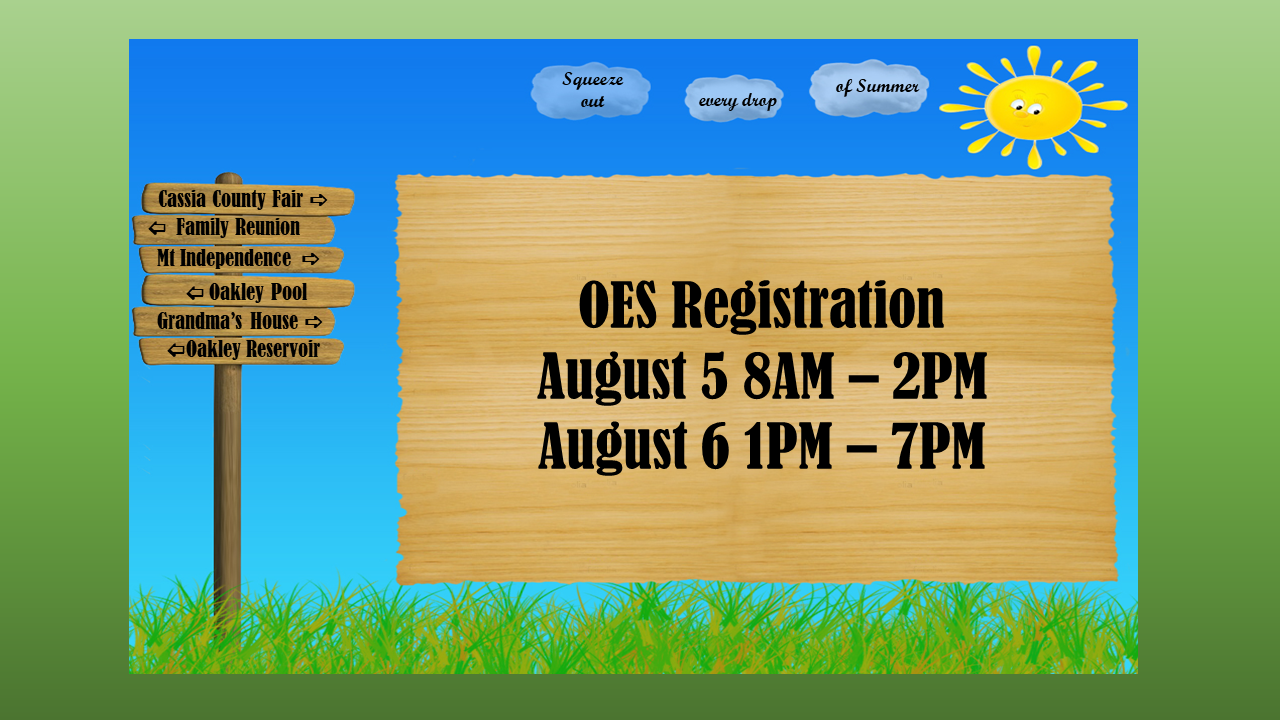 Squeeze out

every drop

of Summer

Cassia County Fair ⇨

⇦ Family Reunion

Mt Independence ⇨

⇦ Oakley Pool

Grandma's House ⇨

⇦Oakley Reservoir

OES Registration
August 5 8AM – 2PM
August 6 1PM – 7PM